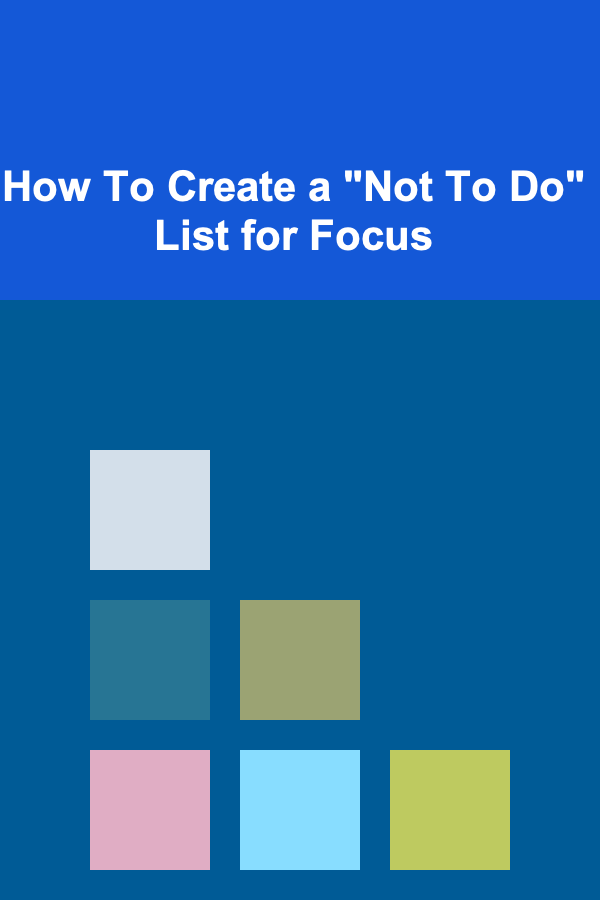 How To Create a "Not To Do" List for Focus